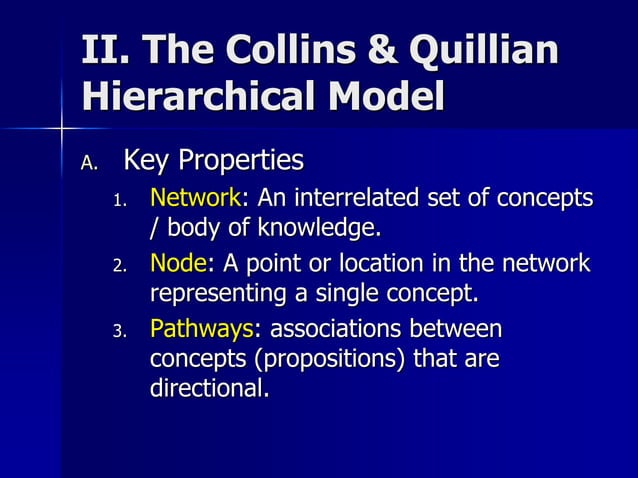 II. The Collins & Quillian Hierarchical Model

A. Key Properties

1. Network: An interrelated set of concepts / body of knowledge.

2. Node: A point or location in the network representing a single concept.

3. Pathways: associations between concepts (propositions) that are directional.